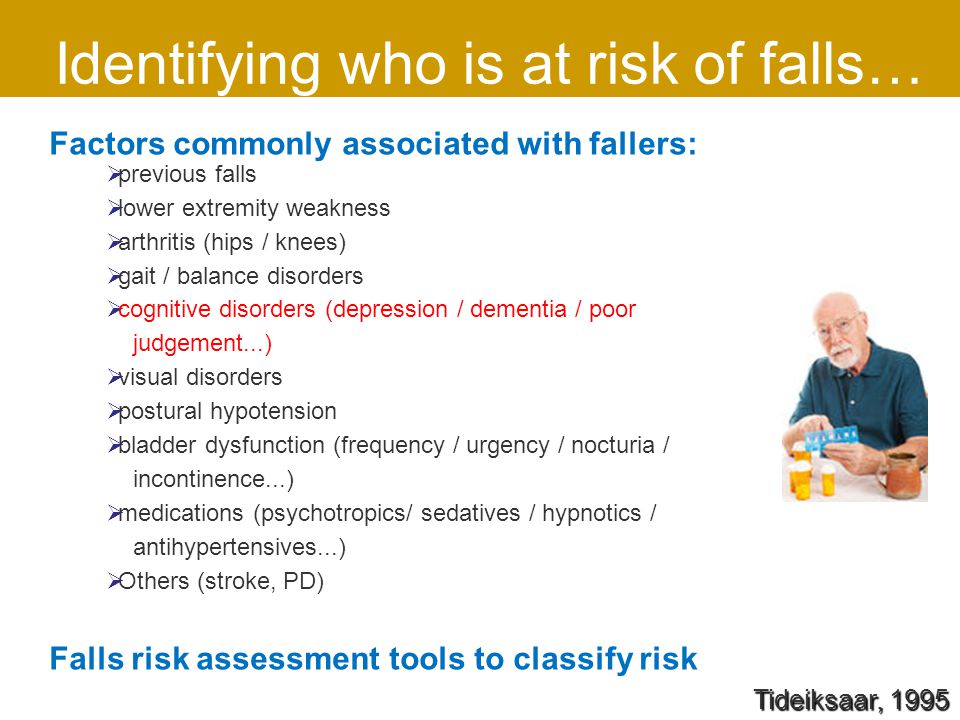 Identifying who is at risk of falls…

Factors commonly associated with fallers:

➢previous falls
➢lower extremity weakness
➢arthritis (hips / knees)
➢gait / balance disorders
➢cognitive disorders (depression / dementia / poor judgement...)
➢visual disorders
➢postural hypotension
➢bladder dysfunction (frequency / urgency / nocturia / incontinence...)
➢medications (psychotropics/ sedatives / hypnotics / antihypertensives...)
➢Others (stroke, PD)

Falls risk assessment tools to classify risk

Tideiksaar, 1995